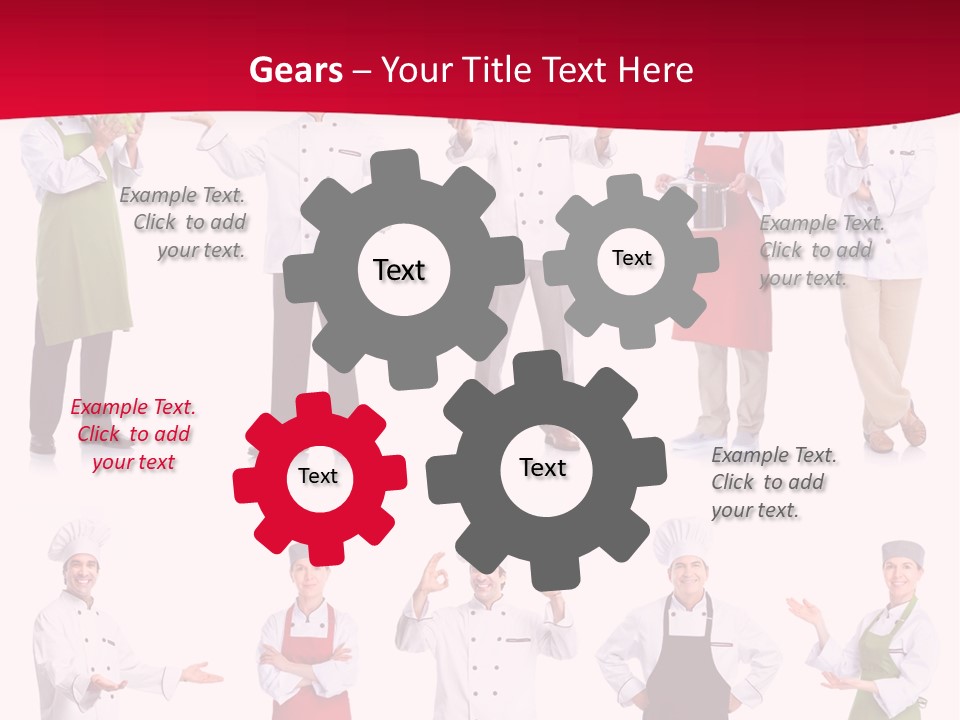 Gears – Your Title Text Here

Example Text. Click to add your text.

Text

Text

Example Text. Click to add your text.

Example Text. Click to add your text

Text

Text

Example Text. Click to add your text.